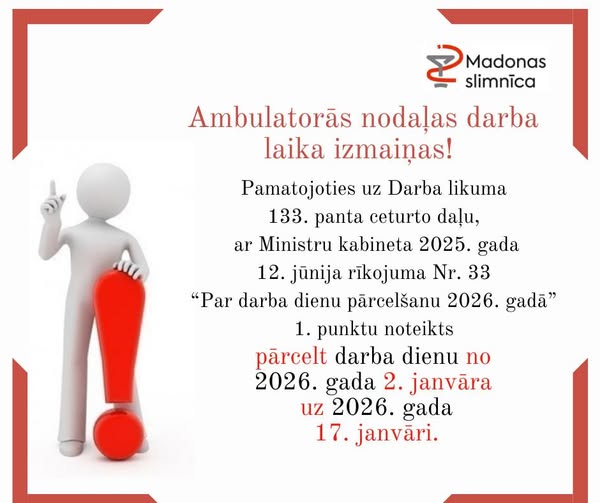 Madonas slimnīca

Ambulatorās nodaļas darba laika izmaiņas!

Pamatojoties uz Darba likuma 133. panta ceturto daļu, ar Ministru kabineta 2025. gada 12. jūnija rīkojuma Nr. 33 “Par darba dienu pārcelšanu 2026. gadā” 1. punktu noteikts pārcelt darba dienu no 2026. gada 2. janvāra uz 2026. gada 17. janvāri.